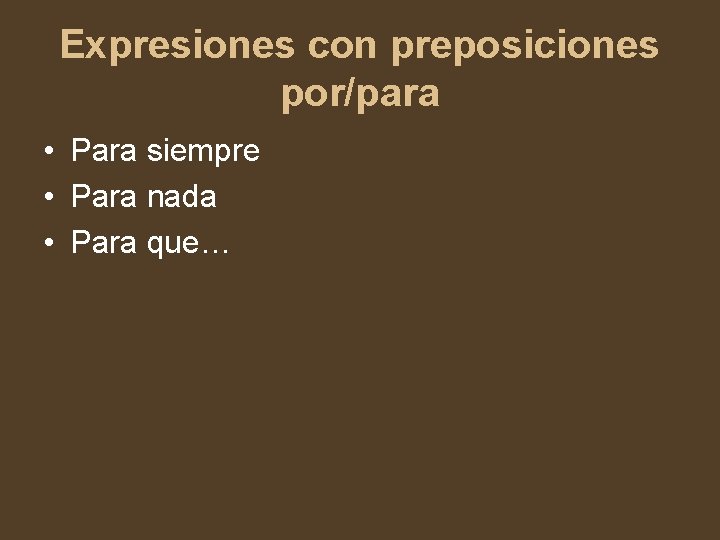 Expresiones con preposiciones por/para

• Para siempre
• Para nada
• Para que…